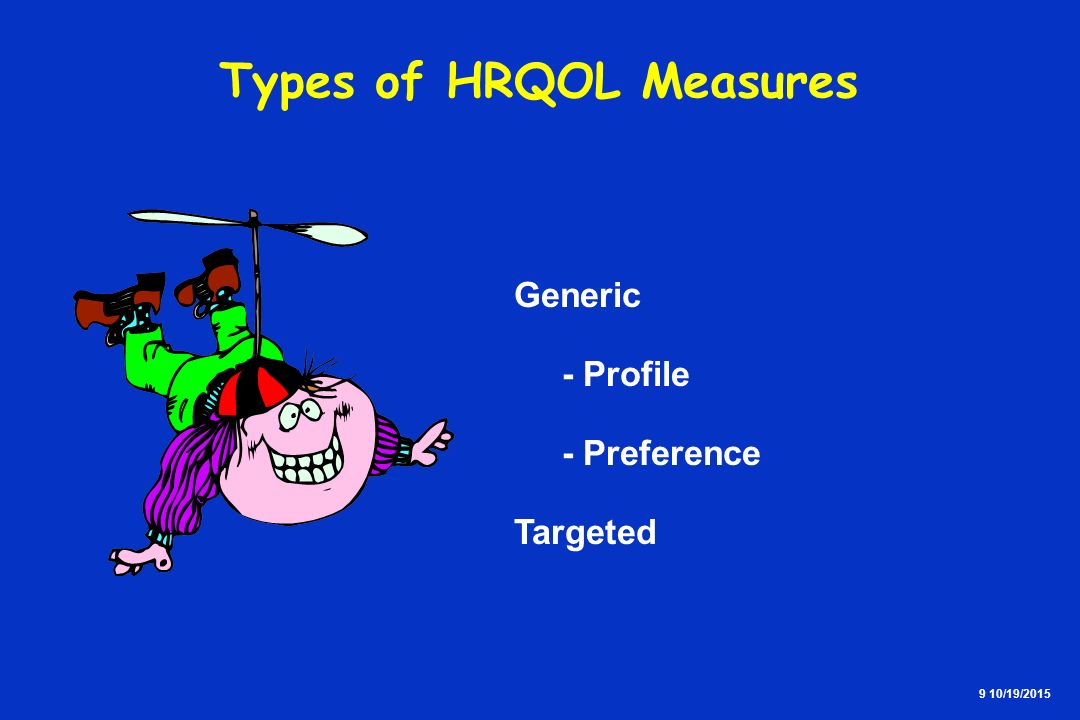 Types of HRQOL Measures

Generic

- Profile

- Preference

Targeted

9 10/19/2015